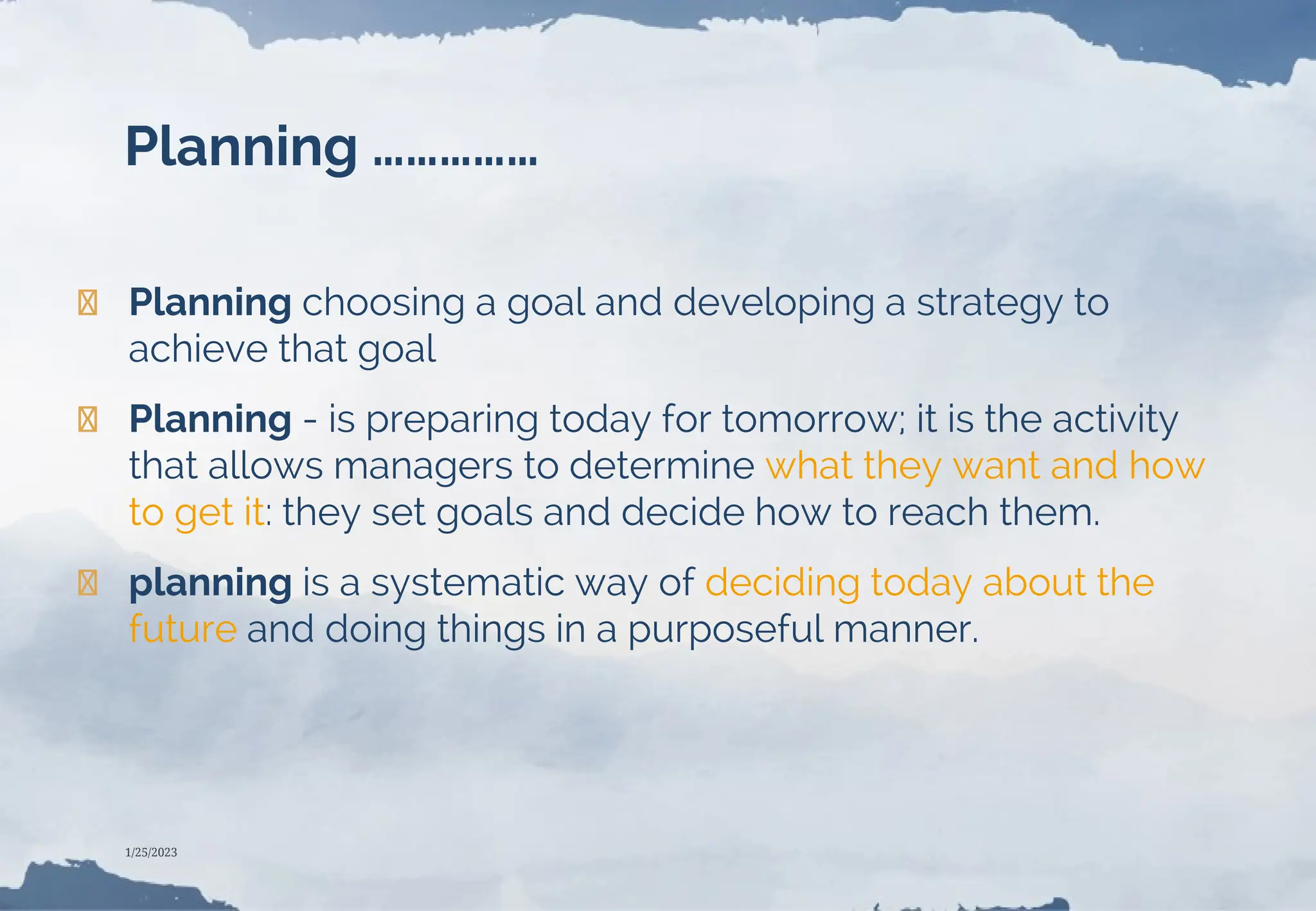 Planning ……………

Planning choosing a goal and developing a strategy to achieve that goal

Planning - is preparing today for tomorrow; it is the activity that allows managers to determine what they want and how to get it: they set goals and decide how to reach them.

planning is a systematic way of deciding today about the future and doing things in a purposeful manner.

1/25/2023